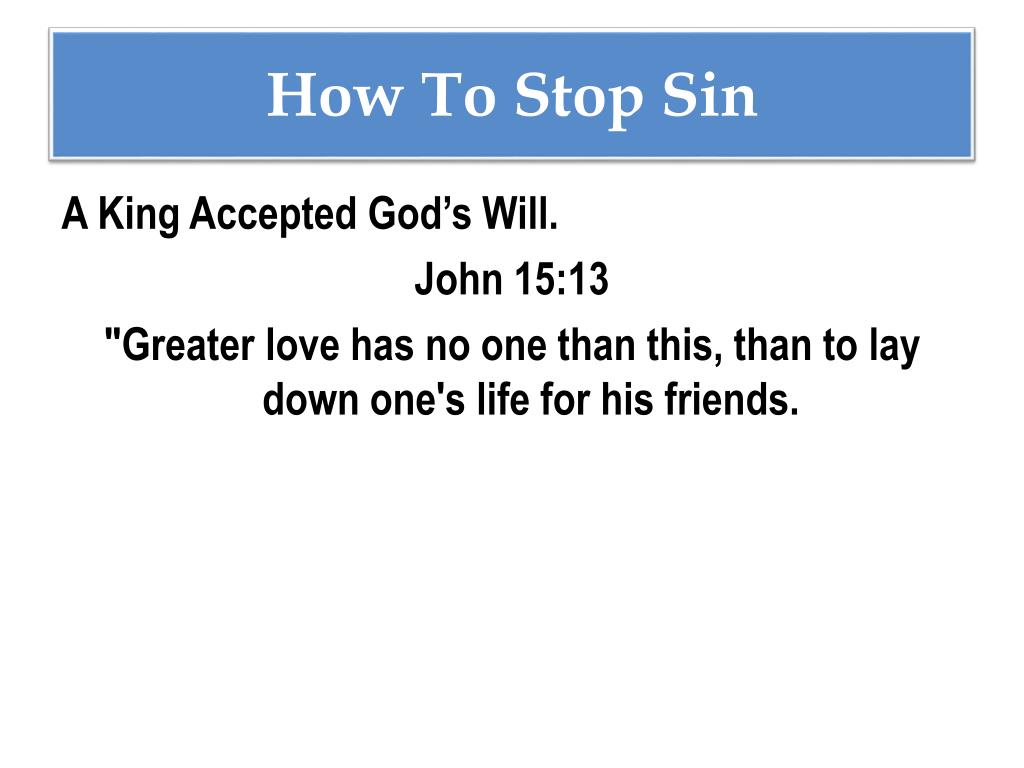 How To Stop Sin

A King Accepted God’s Will.

John 15:13

"Greater love has no one than this, than to lay down one's life for his friends.